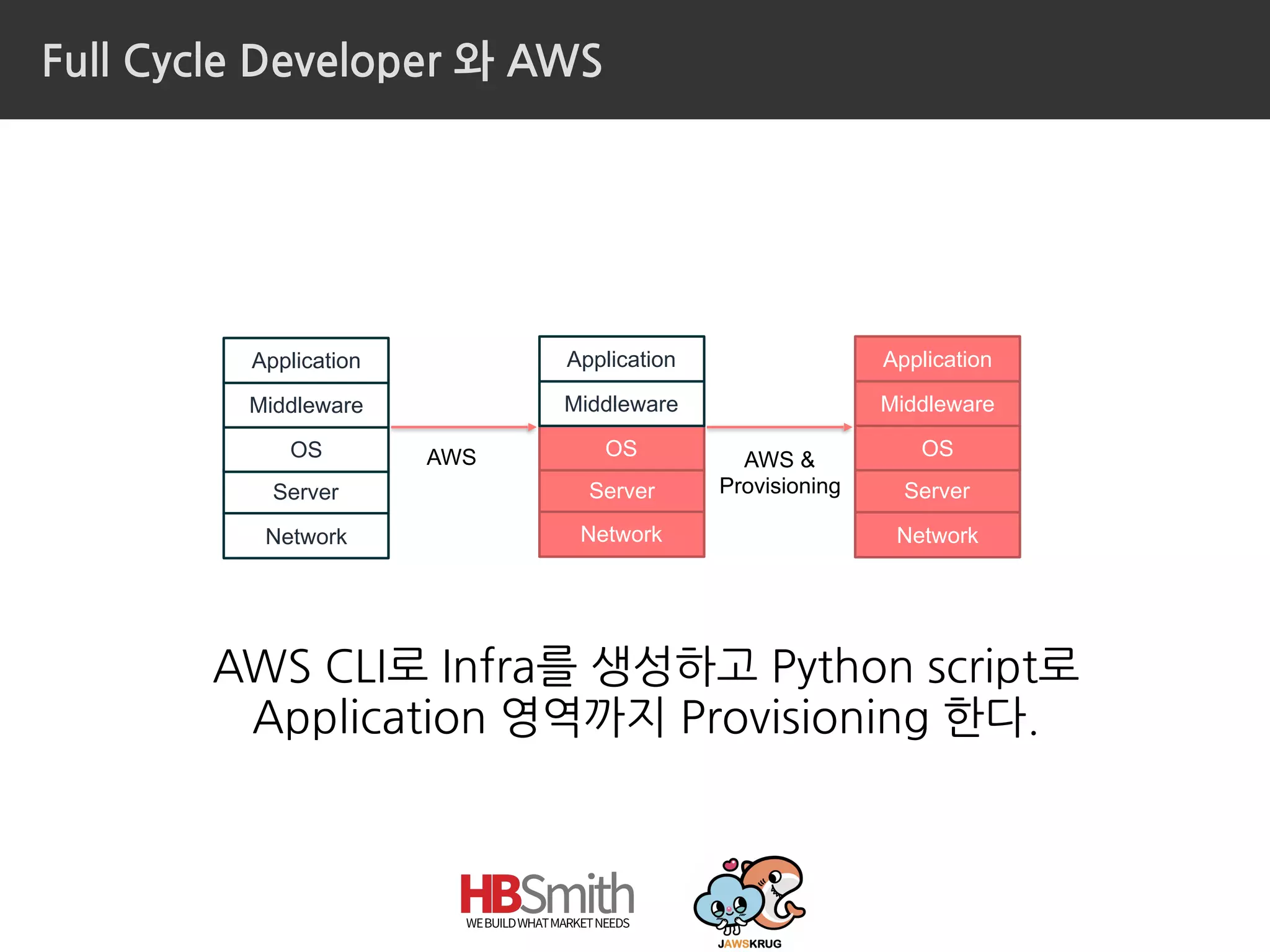 Full Cycle Developer 와 AWS

Application
Middleware
OS
Server
Network

AWS

Application
Middleware
OS
Server
Network

AWS & Provisioning

Application
Middleware
OS
Server
Network

AWS CLI로 Infra를 생성하고 Python script로 Application 영역까지 Provisioning 한다.

HBSmith
WE BUILD WHAT MARKET NEEDS

JAWSKRUG